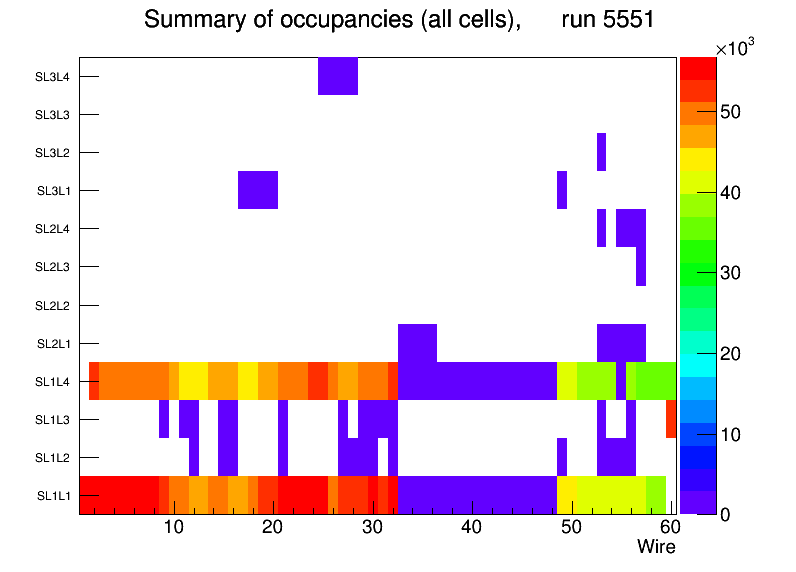 Summary of occupancies (all cells), run 5551

SL3L4
SL3L3
SL3L2
SL3L1
SL2L4
SL2L3
SL2L2
SL2L1
SL1L4
SL1L3
SL1L2
SL1L1

10 20 30 40 50 60
Wire

$\times10^3$
50
40
30
20
10
0